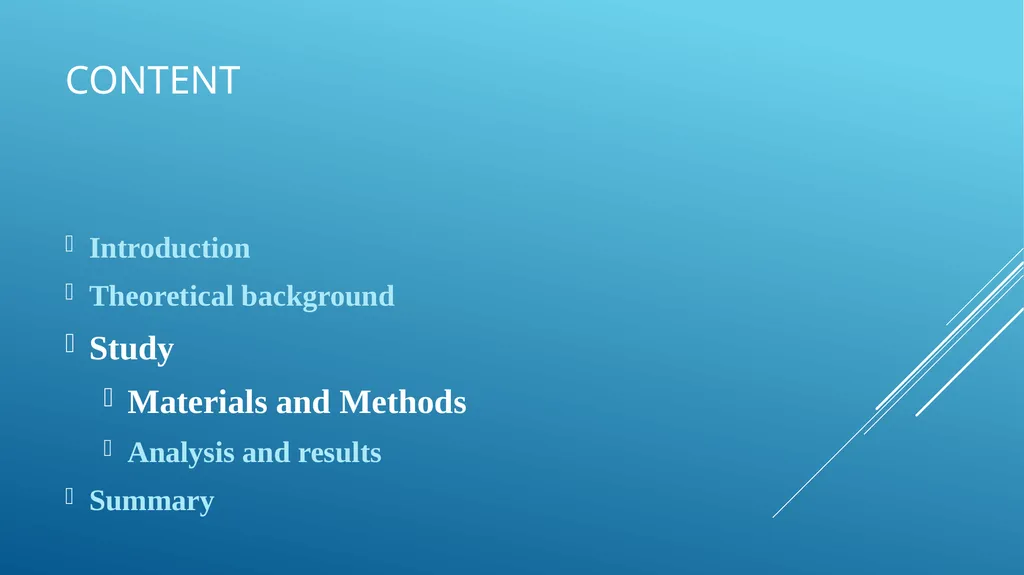 CONTENT

Introduction
Theoretical background
Study
Materials and Methods
Analysis and results
Summary